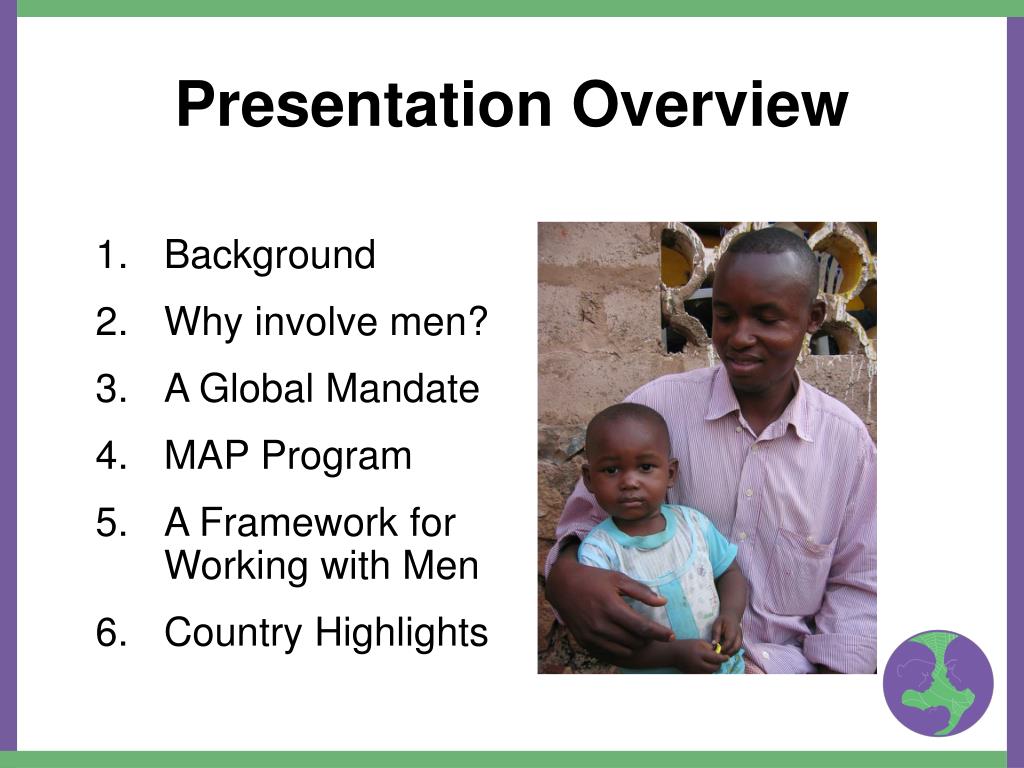 Presentation Overview

1. Background
2. Why involve men?
3. A Global Mandate
4. MAP Program
5. A Framework for Working with Men
6. Country Highlights